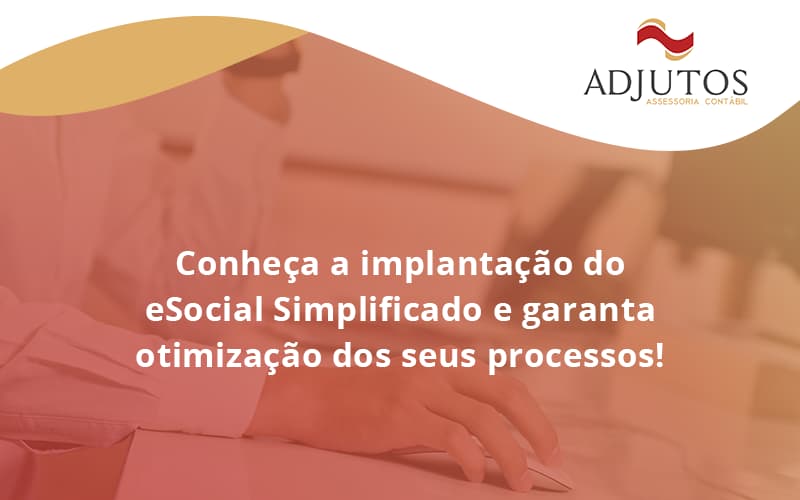 ADJUTOS
ASSESSORIA CONTÁBIL

Conheça a implantação do eSocial Simplificado e garanta otimização dos seus processos!